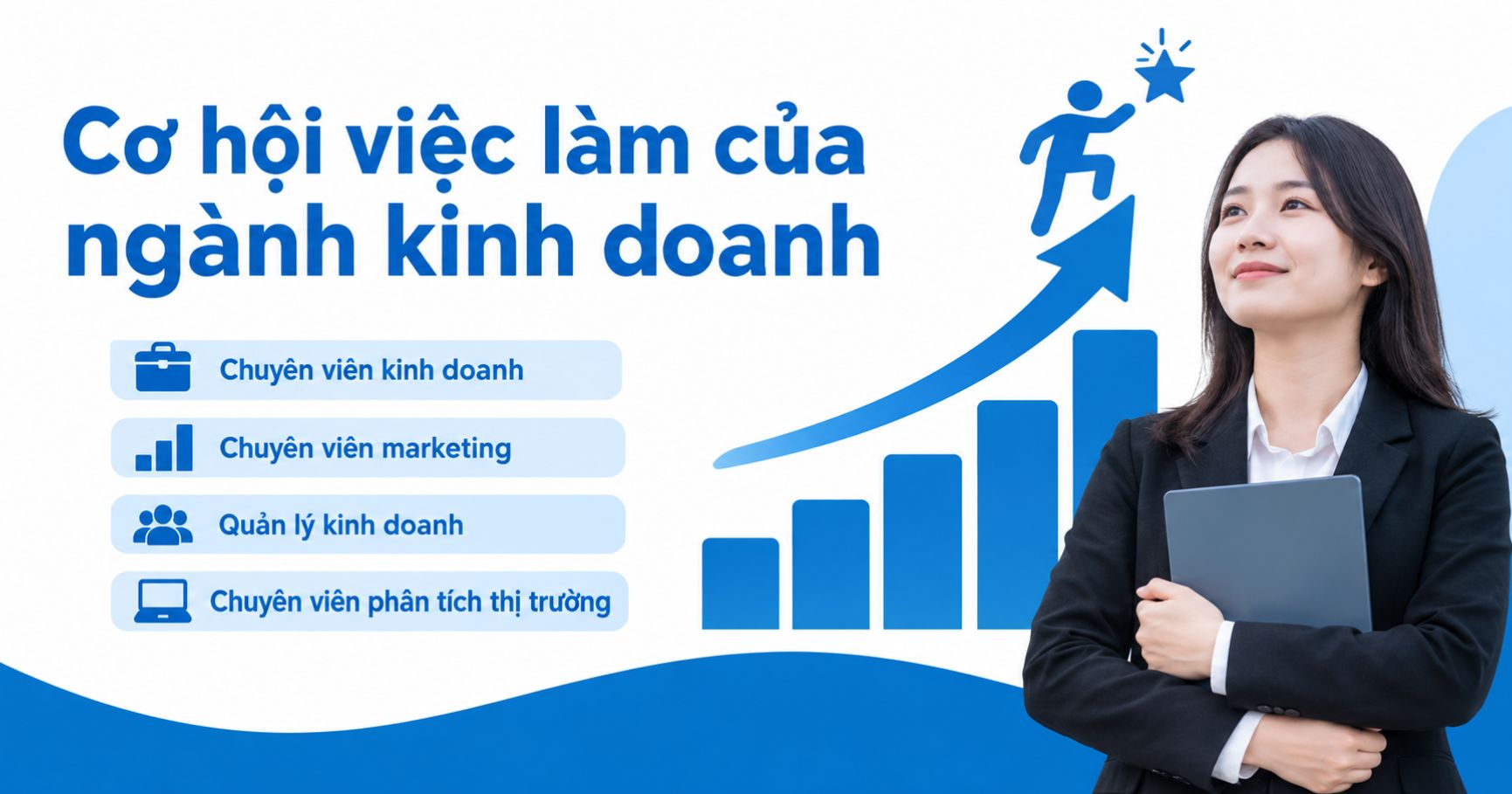 Cơ hội việc làm của ngành kinh doanh

Chuyên viên kinh doanh

Chuyên viên marketing

Quản lý kinh doanh

Chuyên viên phân tích thị trường